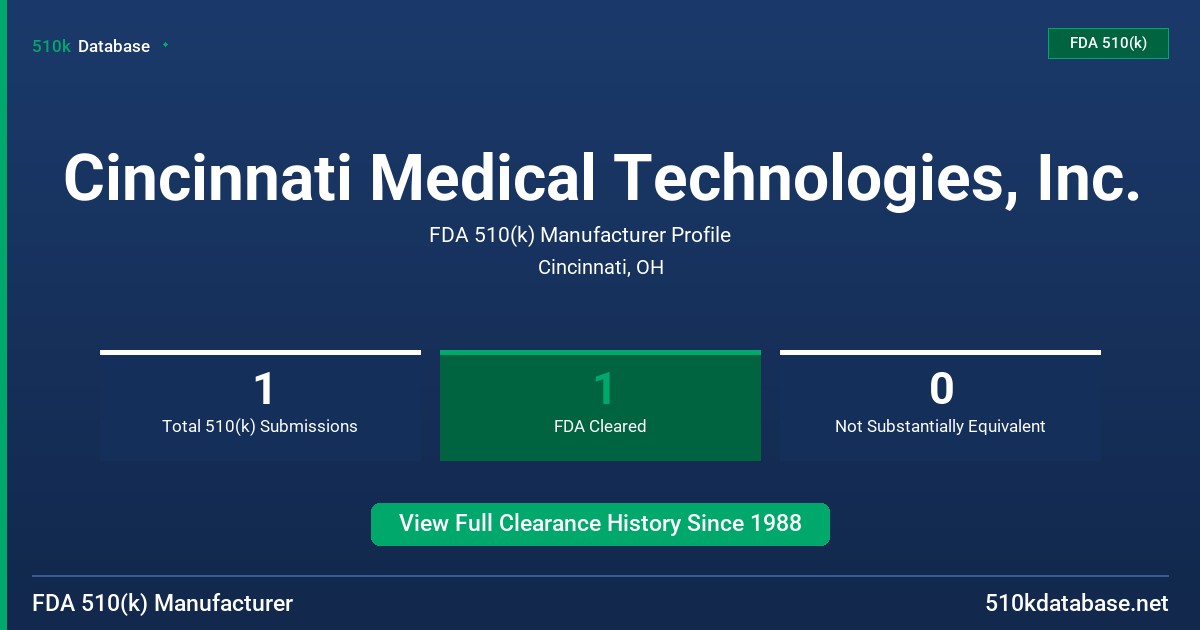 510k Database

FDA 510(k)

Cincinnati Medical Technologies, Inc.

FDA 510(k) Manufacturer Profile

Cincinnati, OH

1
Total 510(k) Submissions

1
FDA Cleared

0
Not Substantially Equivalent

View Full Clearance History Since 1988

FDA 510(k) Manufacturer

510kdatabase.net